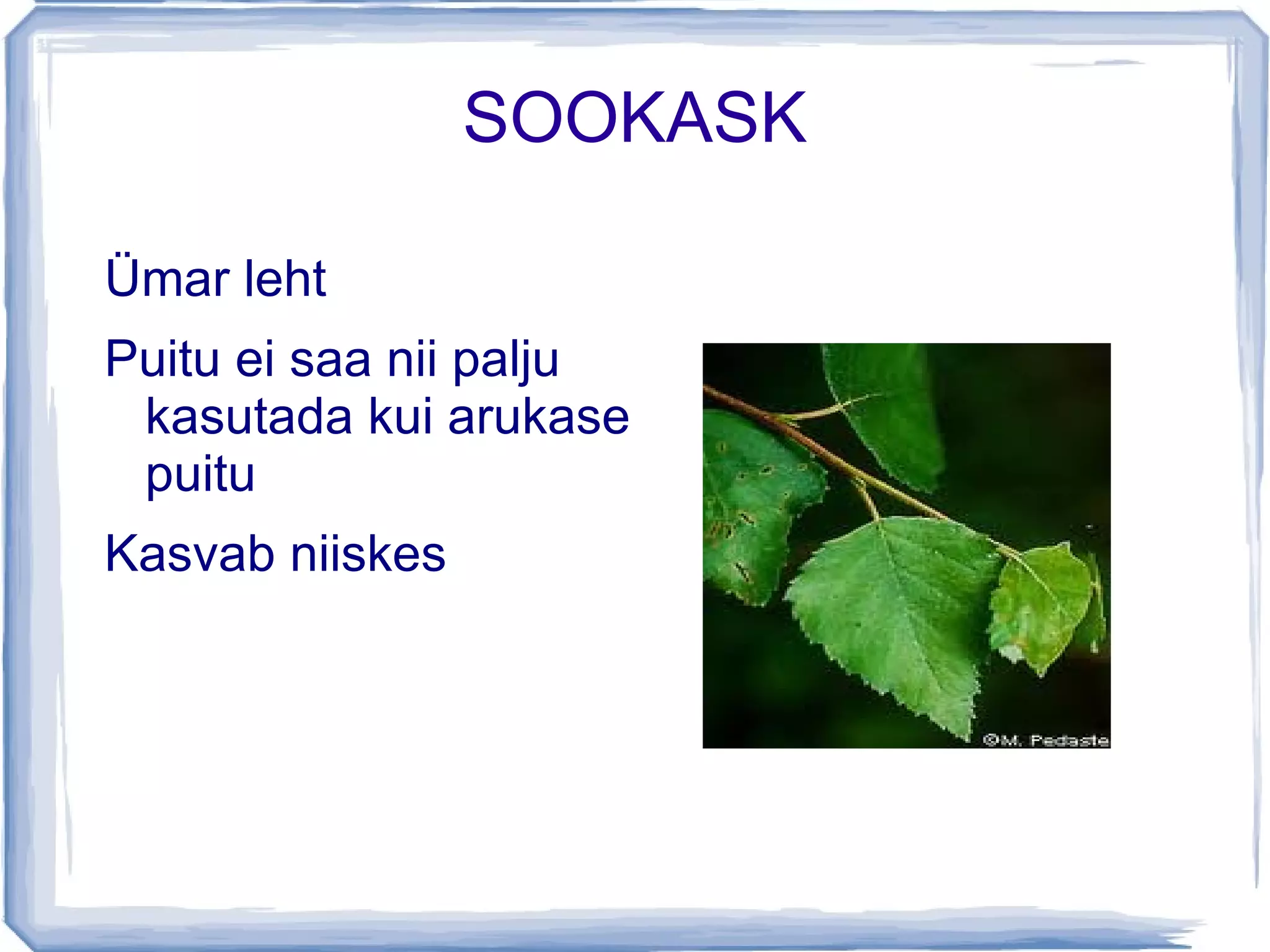 SOOKASK

Ümar leht

Puitu ei saa nii palju kasutada kui arukase puitu

Kasvab niiskes

©M. Pedaste